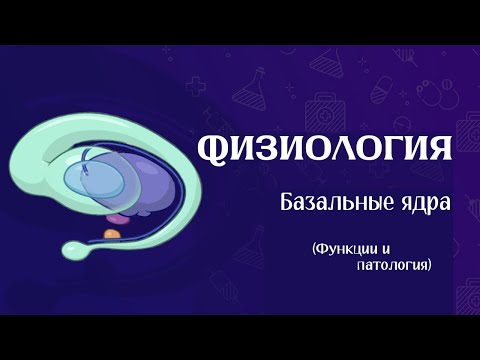 ФИЗИОЛОГИЯ

Базальные ядра

(Функции и патология)